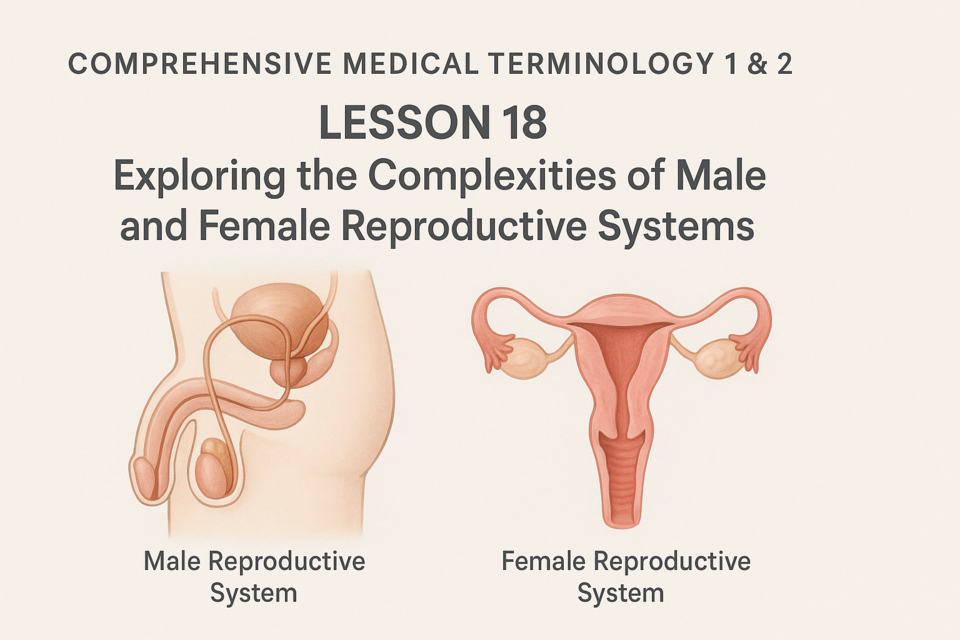 COMPREHENSIVE MEDICAL TERMINOLOGY 1 & 2

LESSON 18

Exploring the Complexities of Male and Female Reproductive Systems

Male Reproductive System

Female Reproductive System